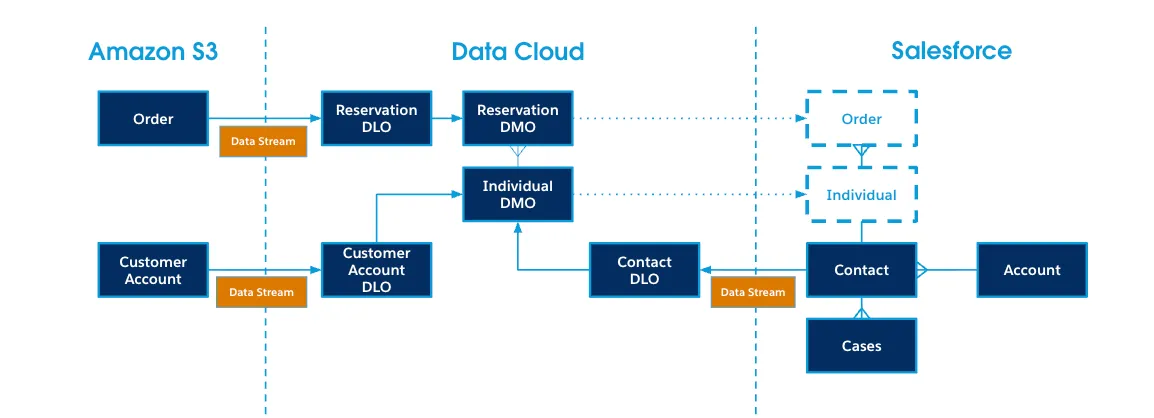 Amazon S3

Data Cloud

Salesforce

Order

Data Stream

Reservation DLO

Reservation DMO

Order

Individual DMO

Individual

Customer Account

Data Stream

Customer Account DLO

Contact DLO

Data Stream

Contact

Account

Cases